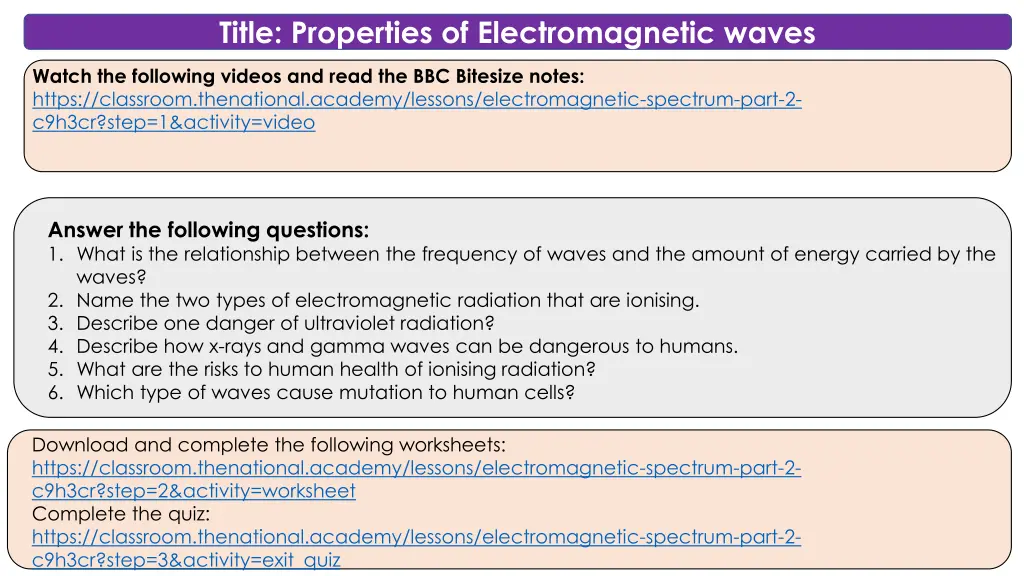 Title: Properties of Electromagnetic waves

Watch the following videos and read the BBC Bitesize notes:
https://classroom.thenational.academy/lessons/electromagnetic-spectrum-part-2-c9h3cr?step=1&activity=video

Answer the following questions:
1. What is the relationship between the frequency of waves and the amount of energy carried by the waves?
2. Name the two types of electromagnetic radiation that are ionising.
3. Describe one danger of ultraviolet radiation?
4. Describe how x-rays and gamma waves can be dangerous to humans.
5. What are the risks to human health of ionising radiation?
6. Which type of waves cause mutation to human cells?

Download and complete the following worksheets:
https://classroom.thenational.academy/lessons/electromagnetic-spectrum-part-2-c9h3cr?step=2&activity=worksheet
Complete the quiz:
https://classroom.thenational.academy/lessons/electromagnetic-spectrum-part-2-c9h3cr?step=3&activity=exit_quiz